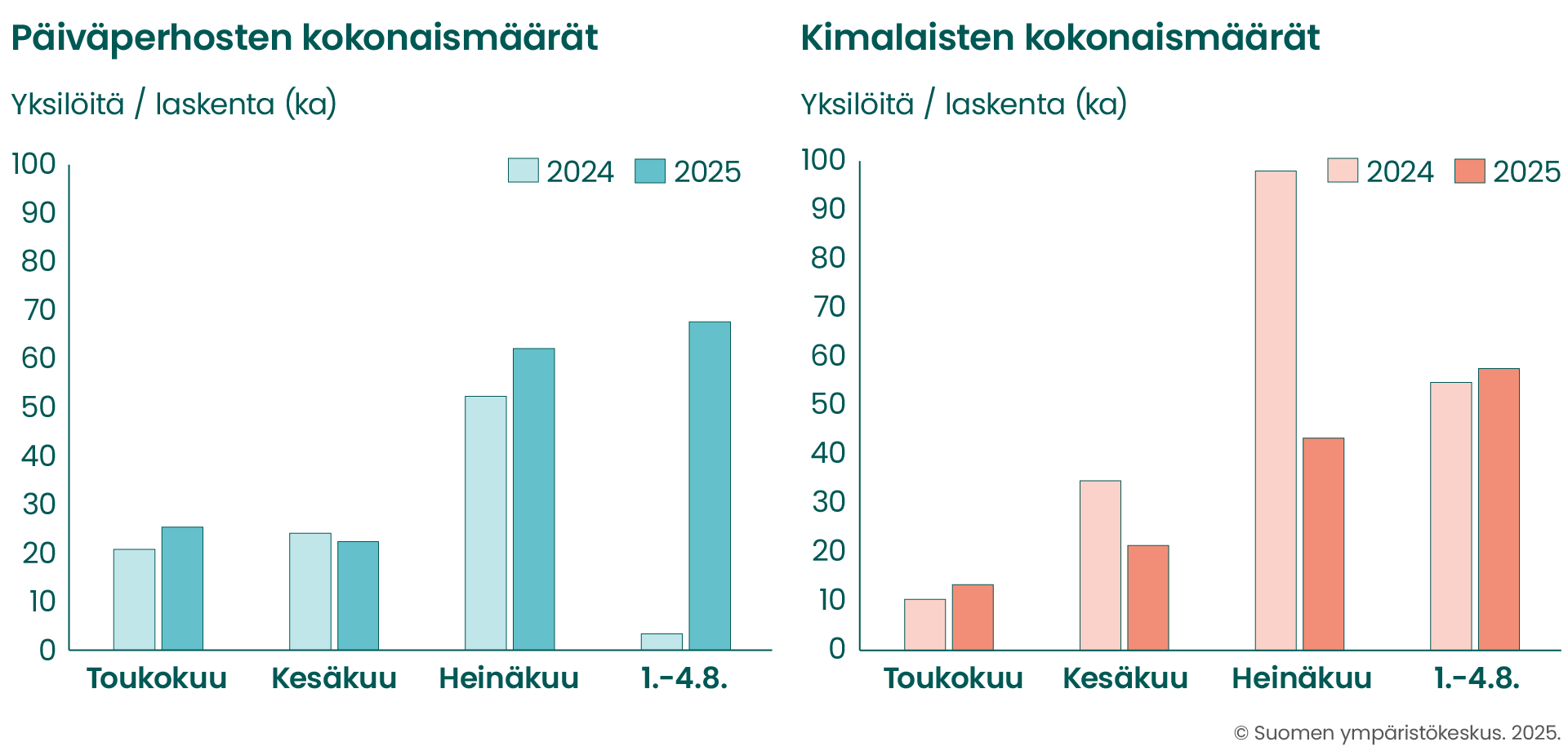 Päiväperhosten kokonaismäärät

Yksilöitä / laskenta (ka)

2024 2025

100
90
80
70
60
50
40
30
20
10
0

Toukokuu Kesäkuu Heinäkuu 1.-4.8.

Kimalaisten kokonaismäärät

Yksilöitä / laskenta (ka)

2024 2025

100
90
80
70
60
50
40
30
20
10
0

Toukokuu Kesäkuu Heinäkuu 1.-4.8.

© Suomen ympäristökeskus. 2025.